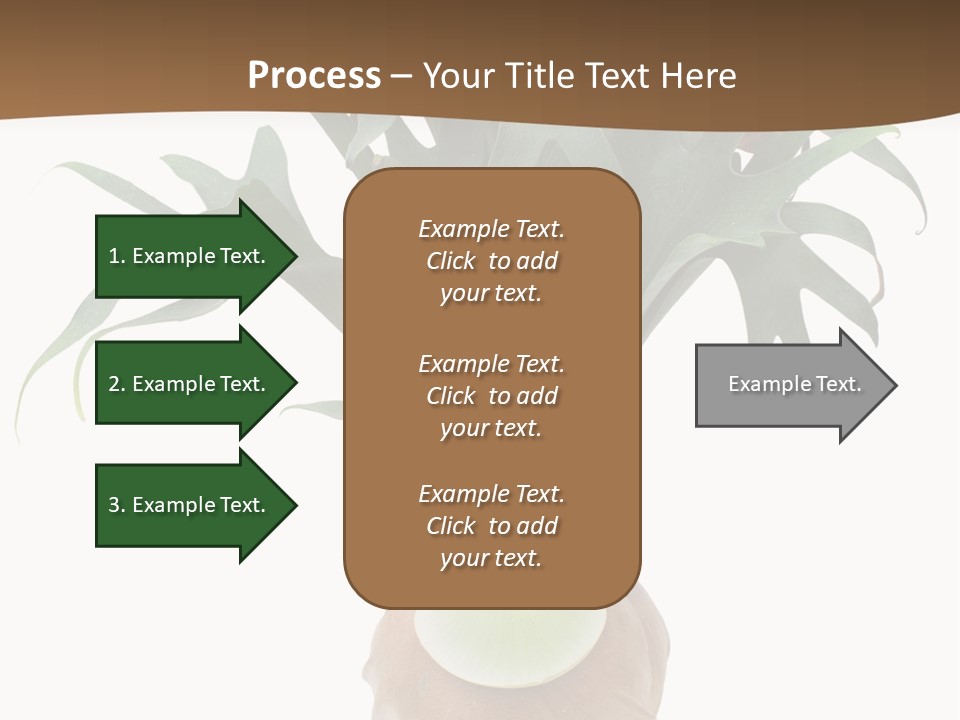 Process – Your Title Text Here

1. Example Text.

2. Example Text.

3. Example Text.

Example Text. Click to add your text.

Example Text. Click to add your text.

Example Text. Click to add your text.

Example Text.